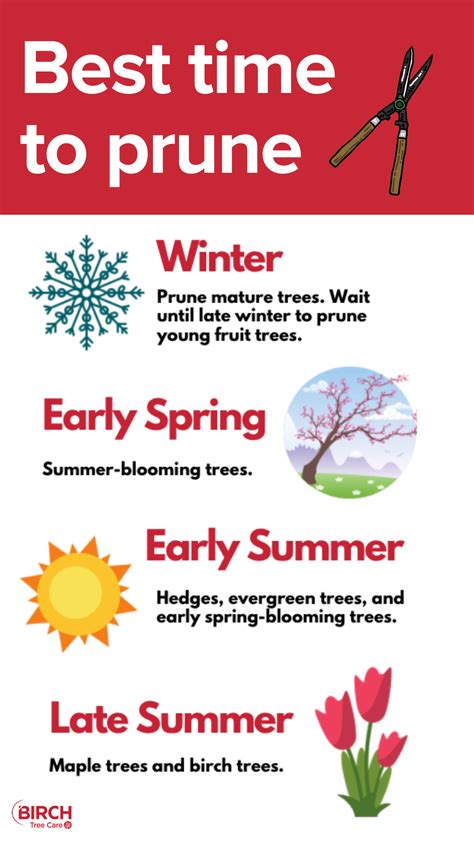 Best time to prune

Winter

Prune mature trees. Wait until late winter to prune young fruit trees.

Early Spring

Summer-blooming trees.

Early Summer

Hedges, evergreen trees, and early spring-blooming trees.

Late Summer

Maple trees and birch trees.

BIRCH Tree Care